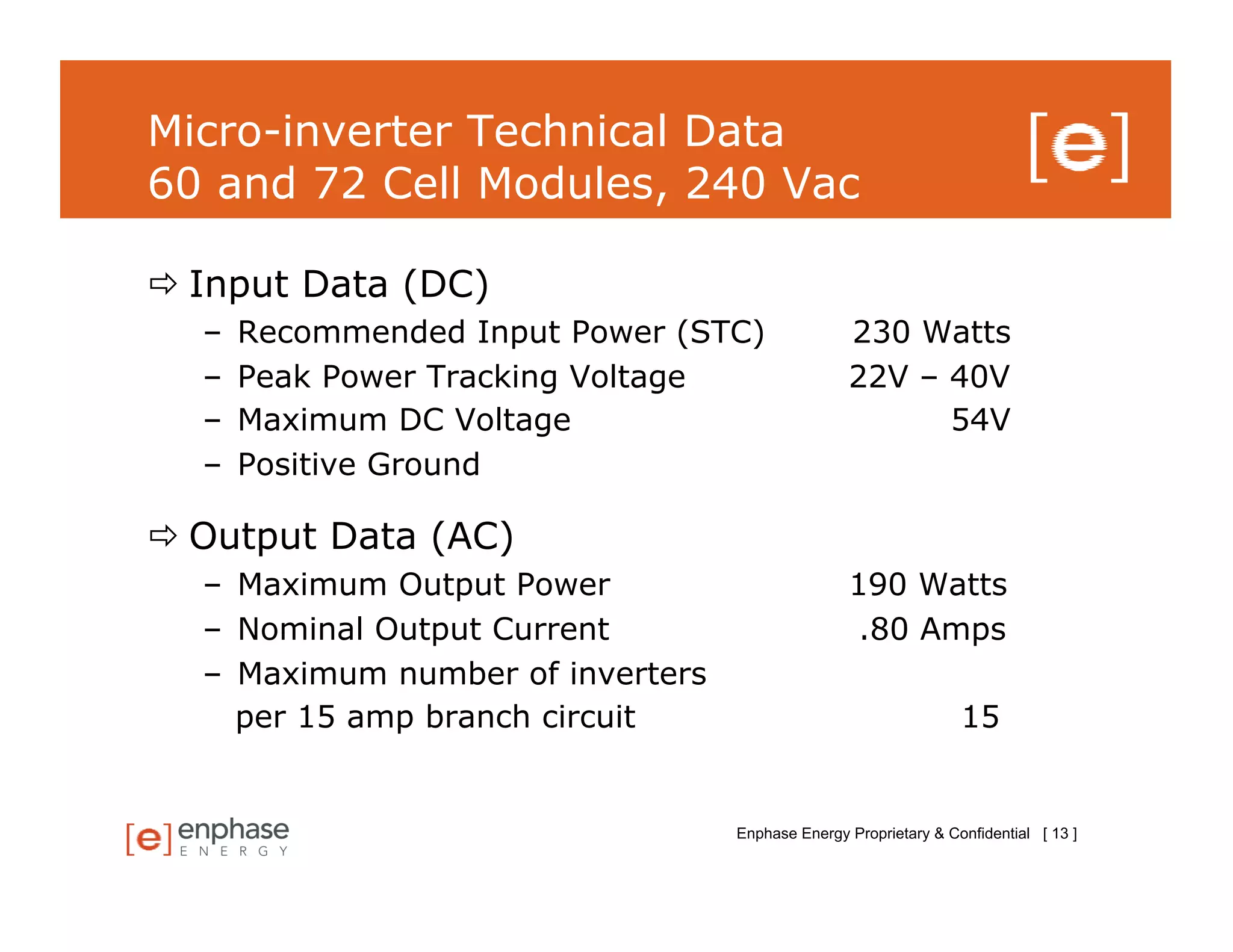 Micro-inverter Technical Data
60 and 72 Cell Modules, 240 Vac

[e]

⇨ Input Data (DC)
– Recommended Input Power (STC) 230 Watts
– Peak Power Tracking Voltage 22V – 40V
– Maximum DC Voltage 54V
– Positive Ground

⇨ Output Data (AC)
– Maximum Output Power 190 Watts
– Nominal Output Current .80 Amps
– Maximum number of inverters per 15 amp branch circuit 15

[e] enphase ENERGY

Enphase Energy Proprietary & Confidential [ 13 ]